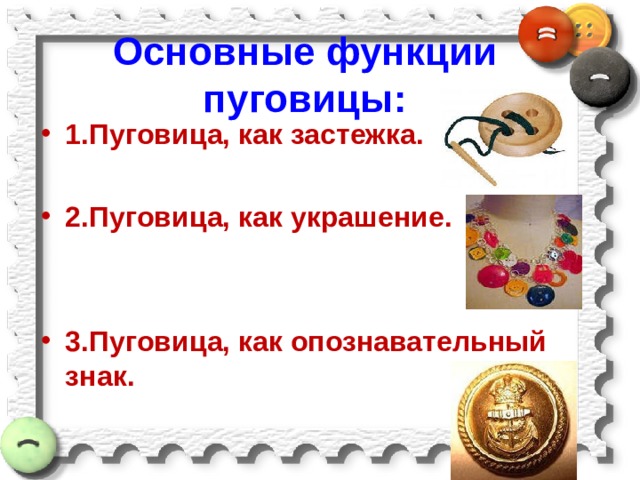 Основные функции пуговицы:

• 1.Пуговица, как застежка.

• 2.Пуговица, как украшение.

• 3.Пуговица, как опознавательный знак.